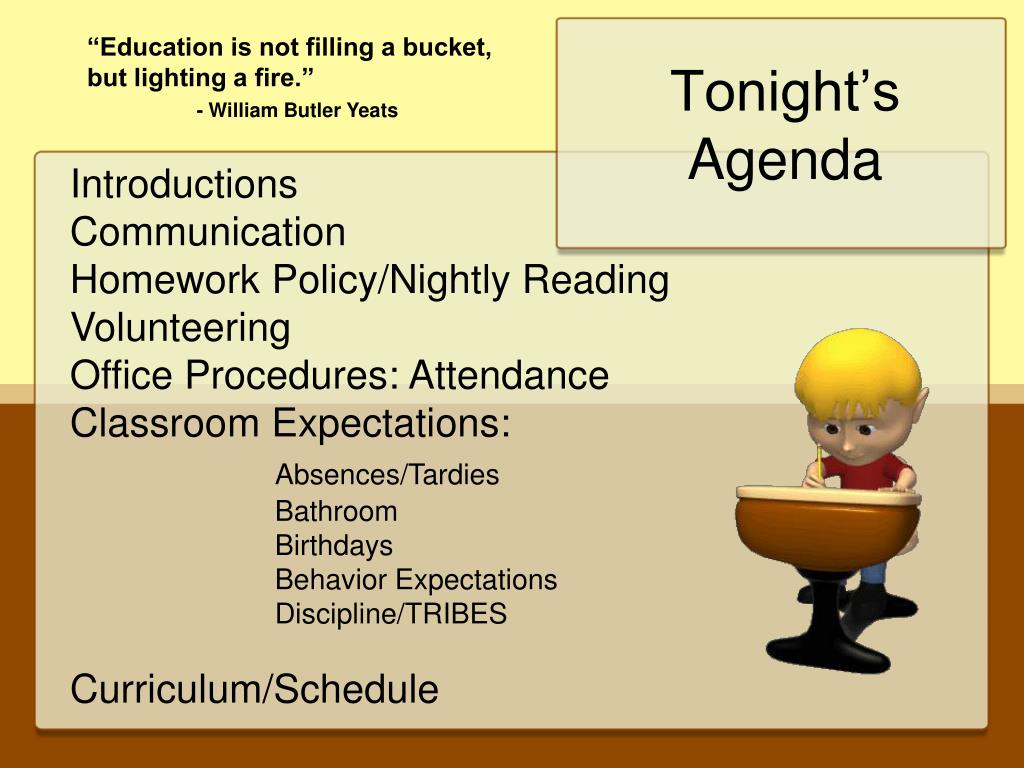 “Education is not filling a bucket, but lighting a fire.”
- William Butler Yeats

Tonight’s Agenda

Introductions
Communication
Homework Policy/Nightly Reading
Volunteering
Office Procedures: Attendance
Classroom Expectations:
Absences/Tardies
Bathroom
Birthdays
Behavior Expectations
Discipline/TRIBES

Curriculum/Schedule